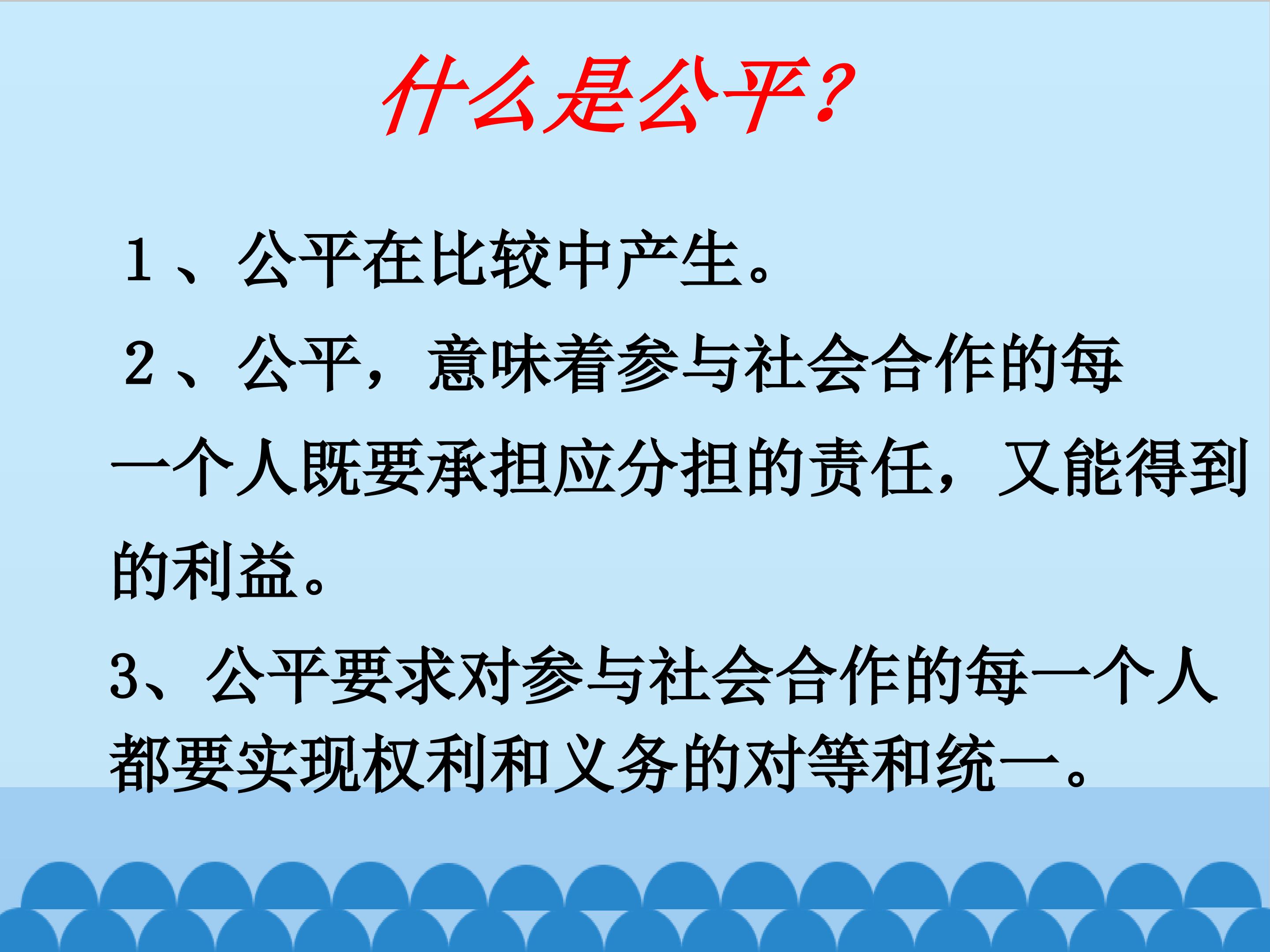 什么是公平?

1、公平在比较中产生。

2、公平，意味着参与社会合作的每一个人既要承担应分担的责任，又能得到的利益。

3、公平要求对参与社会合作的每一个人都要实现权利和义务的对等和统一。